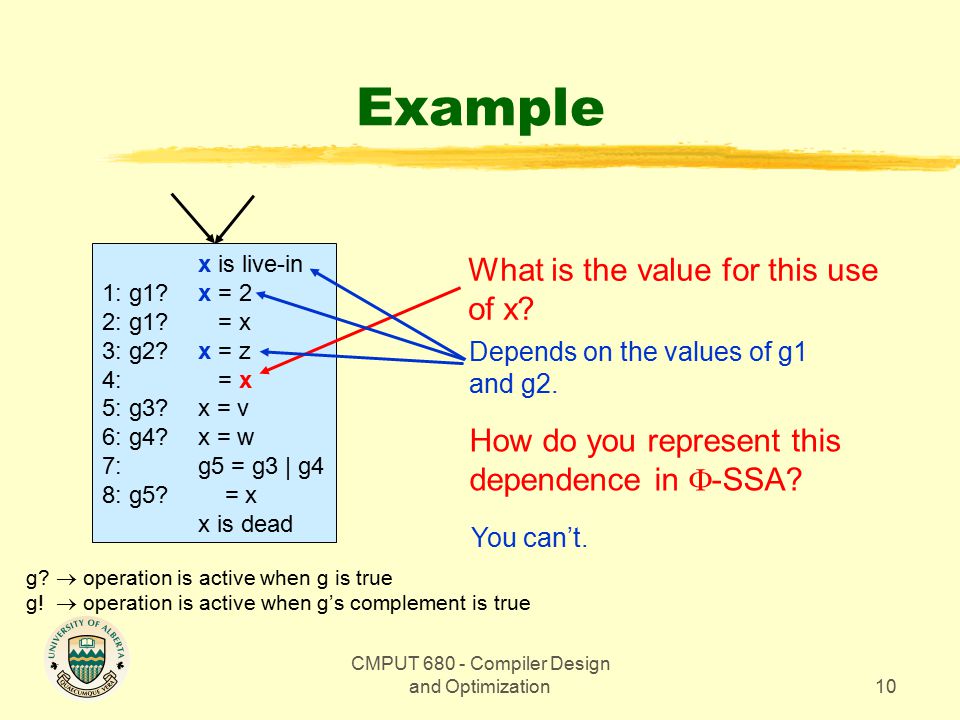 Example

x is live-in
1: g1? x = 2
2: g1? = x
3: g2? x = z
4: = x
5: g3? x = v
6: g4? x = w
7: g5 = g3 | g4
8: g5? = x
x is dead

What is the value for this use of x?

Depends on the values of g1 and g2.

How do you represent this dependence in $\Phi$-SSA?

You can't.

g? $\rightarrow$ operation is active when g is true
g! $\rightarrow$ operation is active when g's complement is true

UNIVERSITY OF ALBERTA
QUAECUMQUE VERA

CMPUT 680 - Compiler Design and Optimization

10